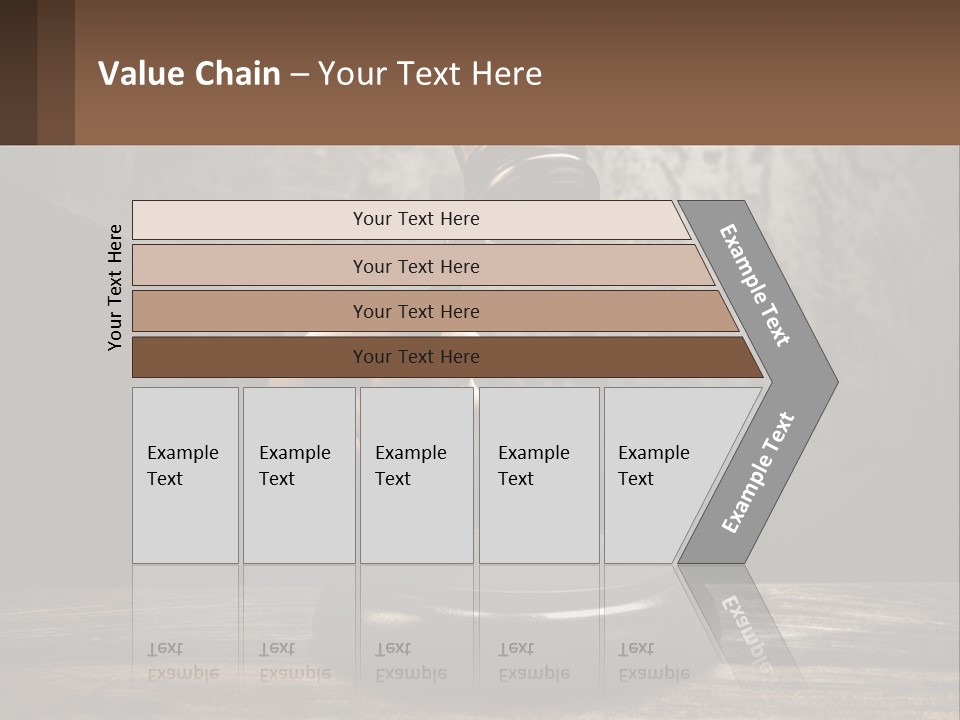 Value Chain – Your Text Here

Your Text Here

Your Text Here

Your Text Here

Your Text Here

Your Text Here

Example Text

Example Text

Example Text

Example Text

Example Text

Example Text

Example Text